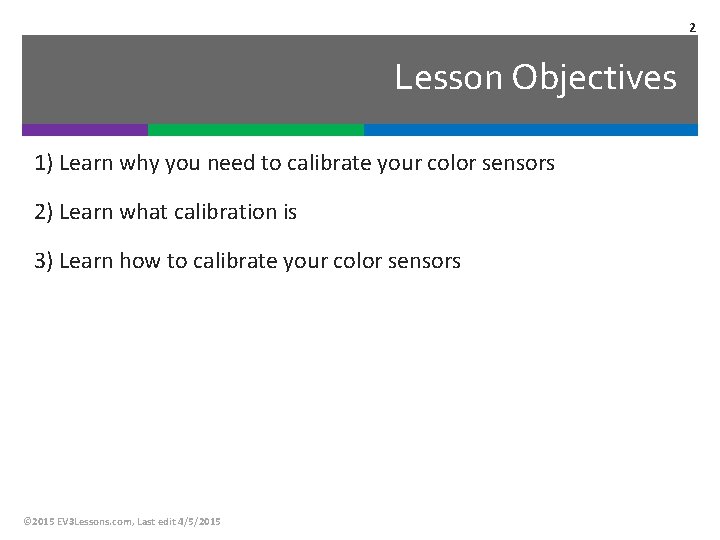 2

Lesson Objectives

1) Learn why you need to calibrate your color sensors

2) Learn what calibration is

3) Learn how to calibrate your color sensors

©2015 EV3Lessons.com, Last edit 4/5/2015